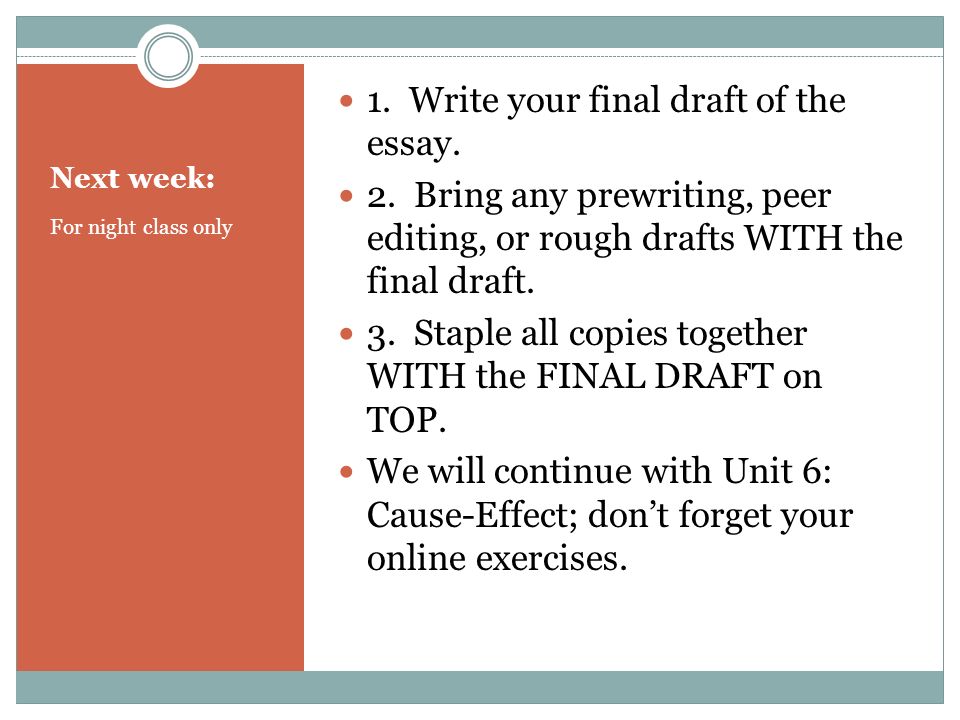 Next week:

For night class only

1. Write your final draft of the essay.

2. Bring any prewriting, peer editing, or rough drafts WITH the final draft.

3. Staple all copies together WITH the FINAL DRAFT on TOP.

We will continue with Unit 6: Cause-Effect; don't forget your online exercises.